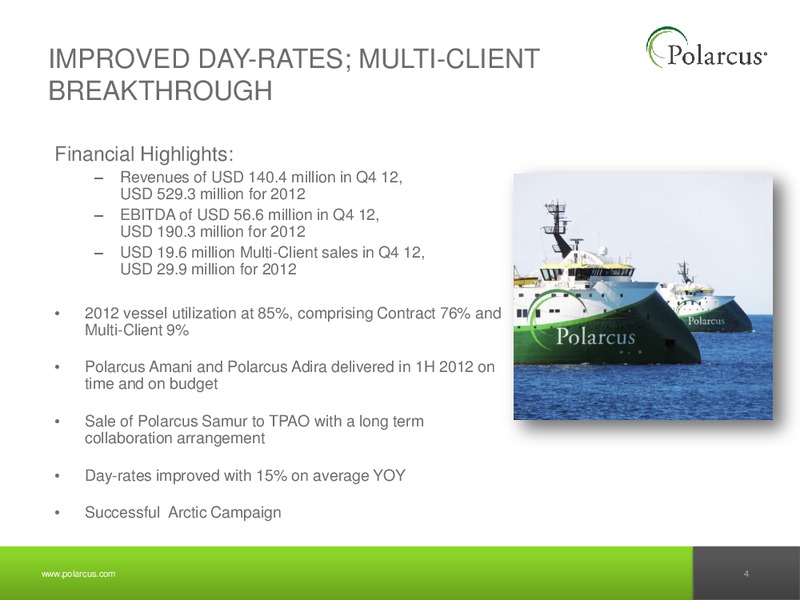 IMPROVED DAY-RATES; MULTI-CLIENT BREAKTHROUGH

Polarcus

Financial Highlights:
– Revenues of USD 140.4 million in Q4 12, USD 529.3 million for 2012
– EBITDA of USD 56.6 million in Q4 12, USD 190.3 million for 2012
– USD 19.6 million Multi-Client sales in Q4 12, USD 29.9 million for 2012

• 2012 vessel utilization at 85%, comprising Contract 76% and Multi-Client 9%

• Polarcus Amani and Polarcus Adira delivered in 1H 2012 on time and on budget

• Sale of Polarcus Samur to TPAO with a long term collaboration arrangement

• Day-rates improved with 15% on average YOY

• Successful Arctic Campaign

Polarcus
Polarcus

www.polarcus.com
4